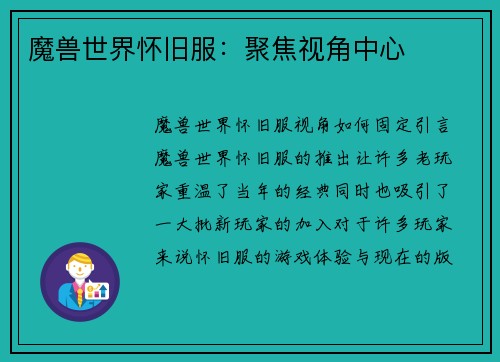 魔兽世界怀旧服：聚焦视角中心

魔兽世界怀旧服视角如何固定引言魔兽世界怀旧服的推出让许多老玩家重温了当年的经典同时也吸引了一大批新玩家的加入对于许多玩家来说怀旧服的游戏体验与现在的版